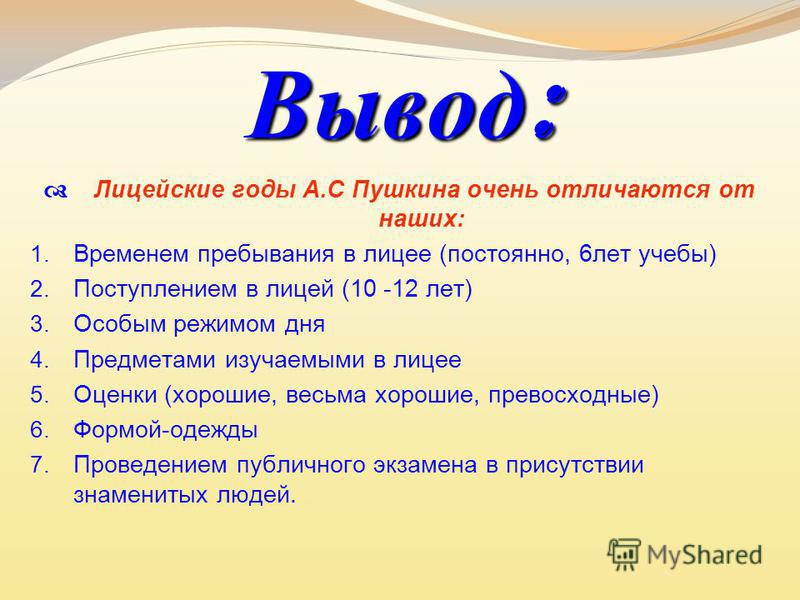 Вывод:

Лицейские годы А.С Пушкина очень отличаются от наших:

1. Временем пребывания в лицее (постоянно, 6лет учебы)
2. Поступлением в лицей (10 -12 лет)
3. Особым режимом дня
4. Предметами изучаемыми в лицее
5. Оценки (хорошие, весьма хорошие, превосходные)
6. Формой-одежды
7. Проведением публичного экзамена в присутствии знаменитых людей.

MyShared